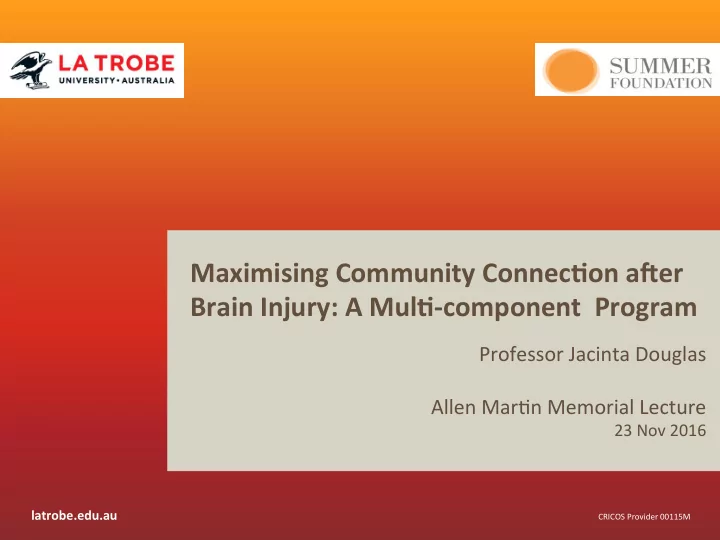 LA TROBE
UNIVERSITY • AUSTRALIA

SUMMER
FOUNDATION

Maximising Community Connection after Brain Injury: A Multi-component Program

Professor Jacinta Douglas

Allen Martin Memorial Lecture
23 Nov 2016

latrobe.edu.au

CRICOS Provider 00115M